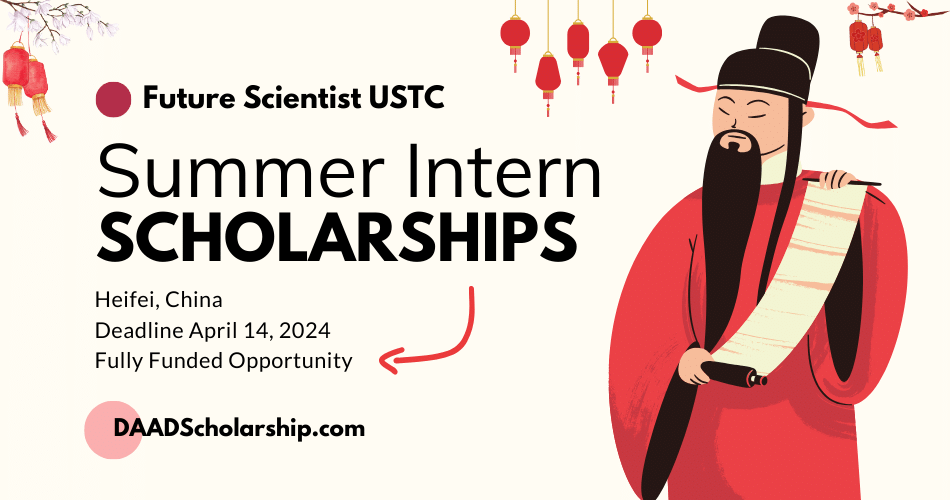 Future Scientist USTC

Summer Intern
SCHOLARSHIPS

Heifei, China
Deadline April 14, 2024
Fully Funded Opportunity

DAADScholarship.com